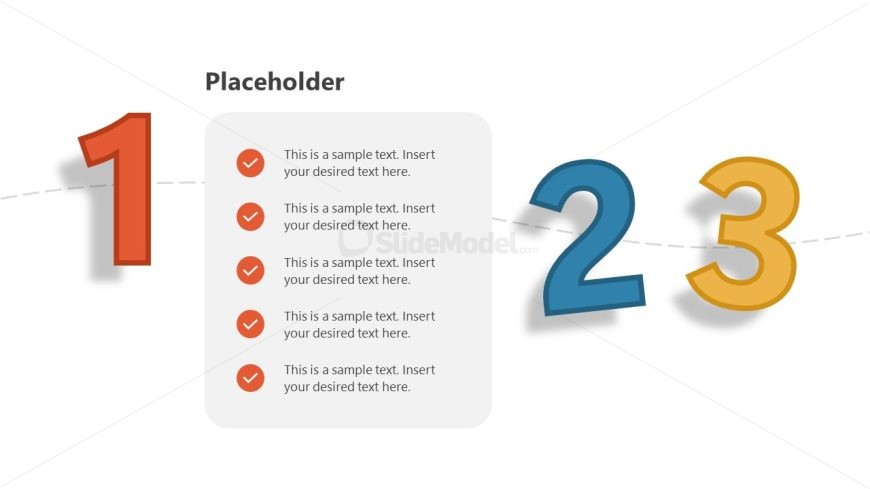 Placeholder

1

This is a sample text. Insert your desired text here.

This is a sample text. Insert your desired text here.

This is a sample text. Insert your desired text here.

This is a sample text. Insert your desired text here.

This is a sample text. Insert your desired text here.

SlideModel.com

2

3